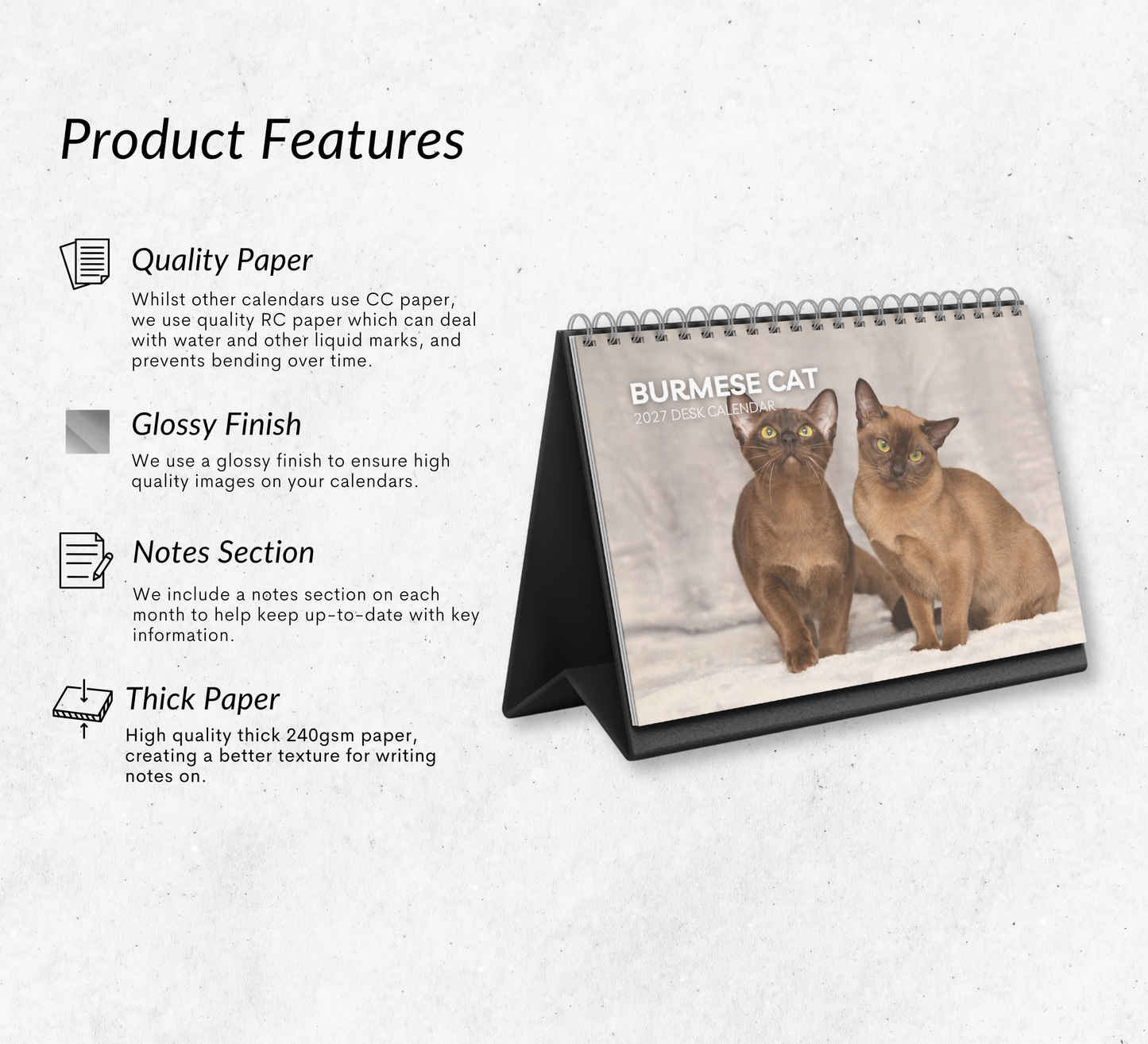 Product Features

Quality Paper

Whilst other calendars use CC paper, we use quality RC paper which can deal with water and other liquid marks, and prevents bending over time.

Glossy Finish

We use a glossy finish to ensure high quality images on your calendars.

Notes Section

We include a notes section on each month to help keep up-to-date with key information.

Thick Paper

High quality thick 240gsm paper, creating a better texture for writing notes on.

BURMESE CAT
2027 DESK CALENDAR